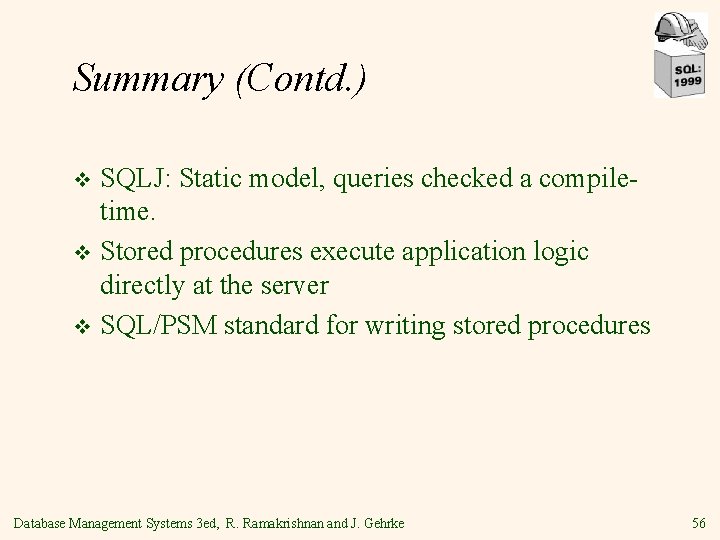 Summary (Contd.)

SQL:
1999

❖ SQLJ: Static model, queries checked a compile-time.

❖ Stored procedures execute application logic directly at the server

❖ SQL/PSM standard for writing stored procedures

Database Management Systems 3ed, R. Ramakrishnan and J. Gehrke

56